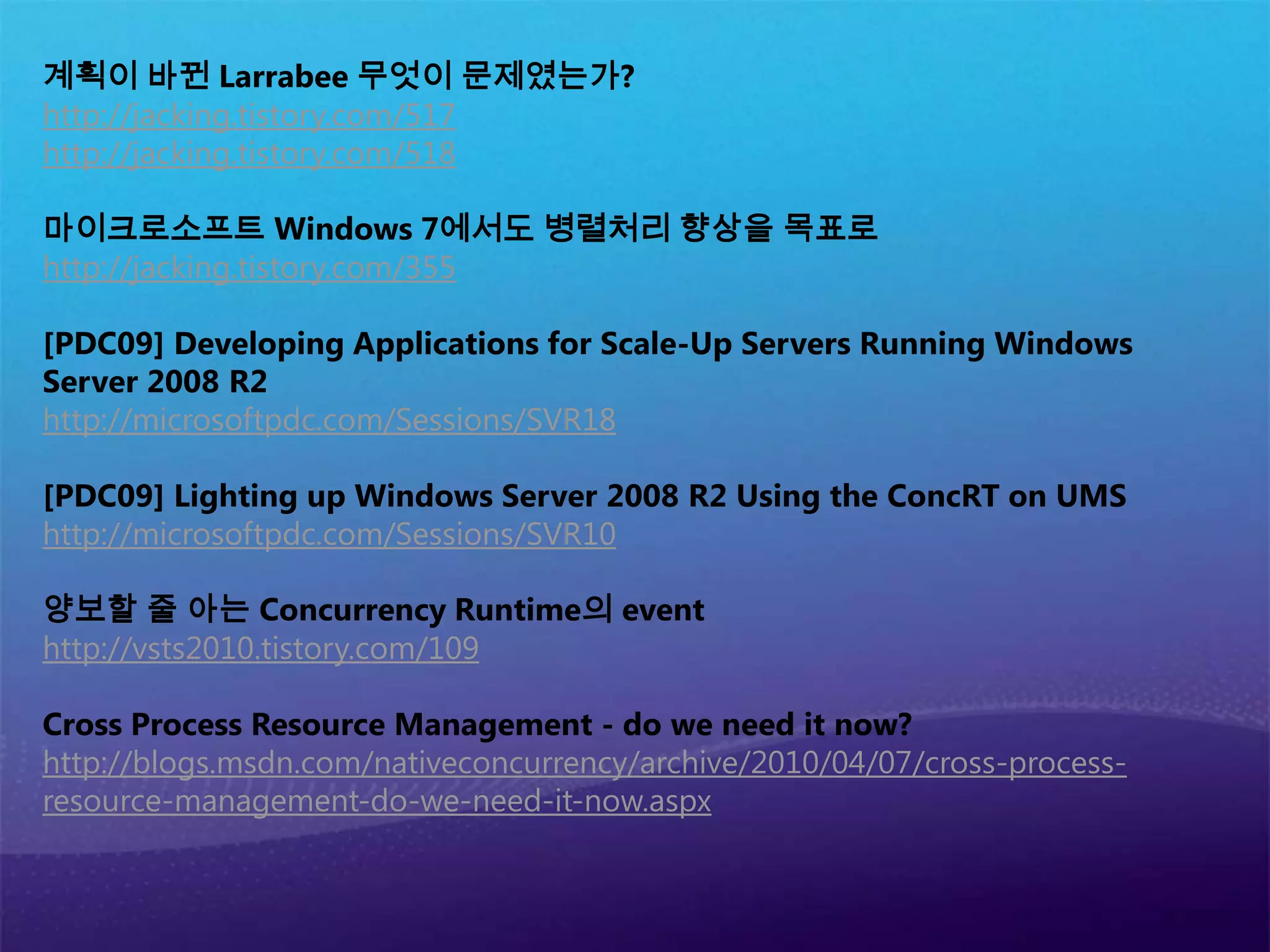 계획이 바뀐 Larrabee 무엇이 문제였는가?
http://jacking.tistory.com/517
http://jacking.tistory.com/518

마이크로소프트 Windows 7에서도 병렬처리 향상을 목표로
http://jacking.tistory.com/355

[PDC09] Developing Applications for Scale-Up Servers Running Windows Server 2008 R2
http://microsoftpdc.com/Sessions/SVR18

[PDC09] Lighting up Windows Server 2008 R2 Using the ConcRT on UMS
http://microsoftpdc.com/Sessions/SVR10

양보할 줄 아는 Concurrency Runtime의 event
http://vsts2010.tistory.com/109

Cross Process Resource Management - do we need it now?
http://blogs.msdn.com/nativeconcurrency/archive/2010/04/07/cross-process-resource-management-do-we-need-it-now.aspx